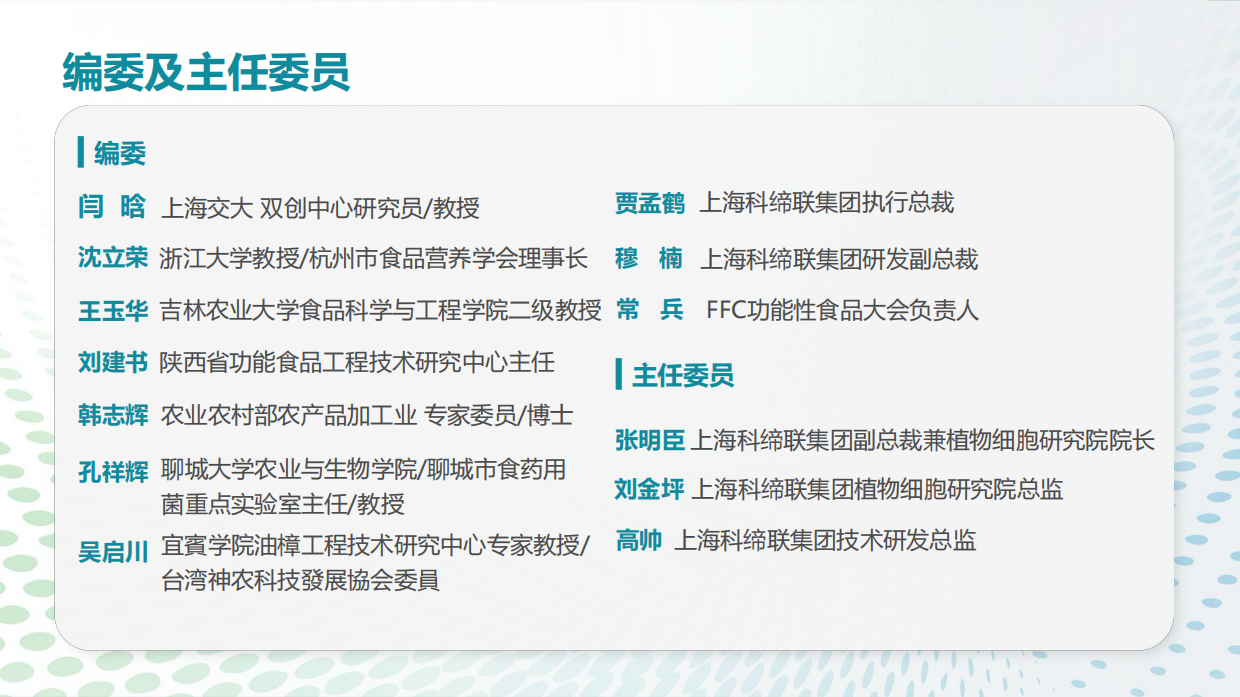 编委及主任委员

编委

闫 晗 上海交大 双创中心研究员/教授

沈立荣 浙江大学教授/杭州市食品营养学会理事长

王玉华 吉林农业大学食品科学与工程学院二级教授

刘建书 陕西省功能食品工程技术研究中心主任

韩志辉 农业农村部农产品加工业 专家委员/博士

孔祥辉 聊城大学农业与生物学院/聊城市食药用菌重点实验室主任/教授

吴启川 宜賓学院油樟工程技术研究中心专家教授/台湾神农科技發展協会委員

贾孟鹤 上海科缔联集团执行总裁

穆 楠 上海科缔联集团研发副总裁

常 兵 FFC功能性食品大会负责人

主任委员

张明臣 上海科缔联集团副总裁兼植物细胞研究院院长

刘金坪 上海科缔联集团植物细胞研究院总监

高帅 上海科缔联集团技术研发总监